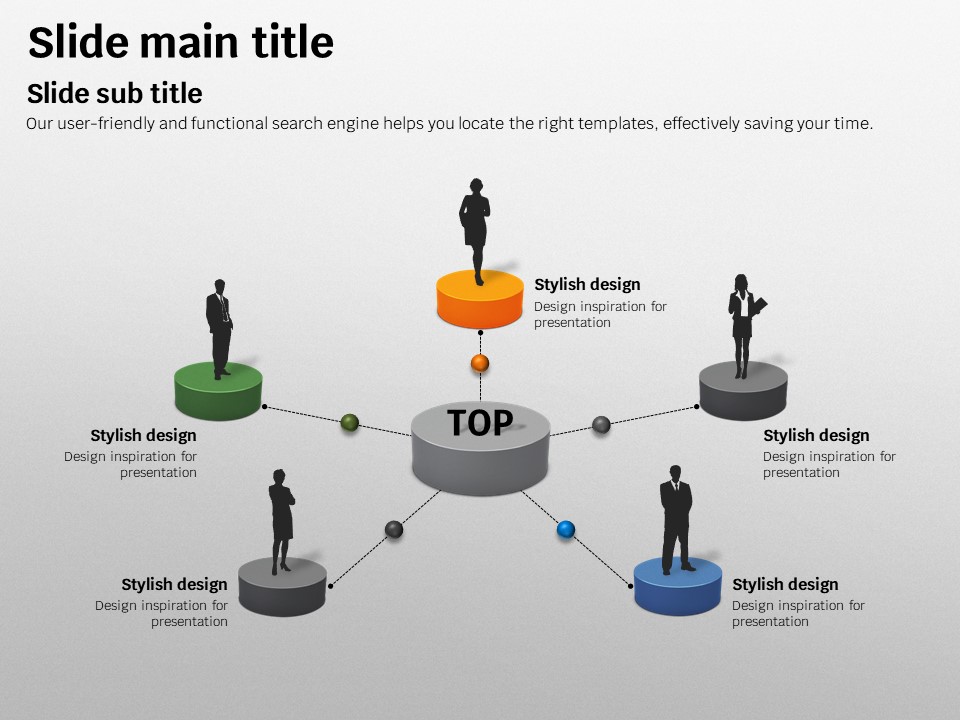 Slide main title

Slide sub title

Our user-friendly and functional search engine helps you locate the right templates, effectively saving your time.

Stylish design
Design inspiration for presentation

Stylish design
Design inspiration for presentation

TOP

Stylish design
Design inspiration for presentation

Stylish design
Design inspiration for presentation

Stylish design
Design inspiration for presentation